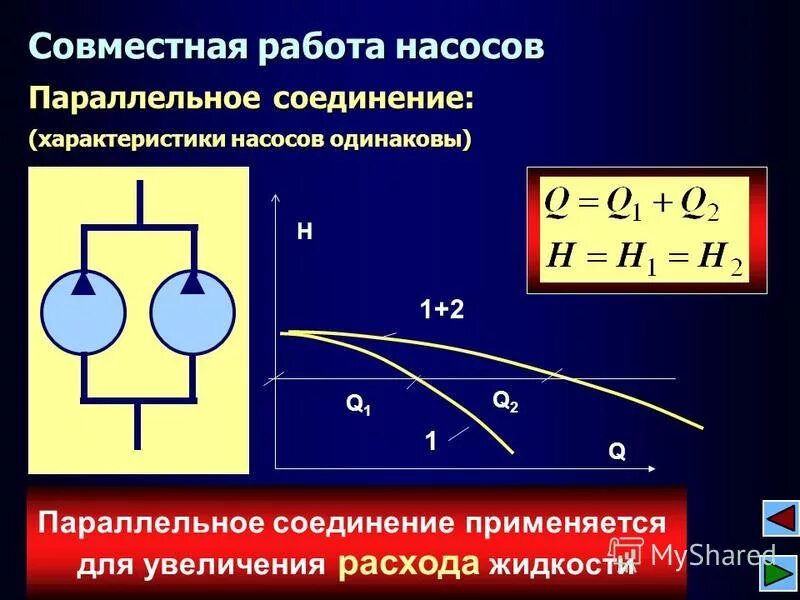 Совместная работа насосов

Параллельное соединение:

(характеристики насосов одинаковы)

$Q = Q_1 + Q_2$
$H = H_1 = H_2$

H

1+2

$Q_1$

$Q_2$

1

Q

Параллельное соединение применяется для увеличения расхода жидкости

MyShared